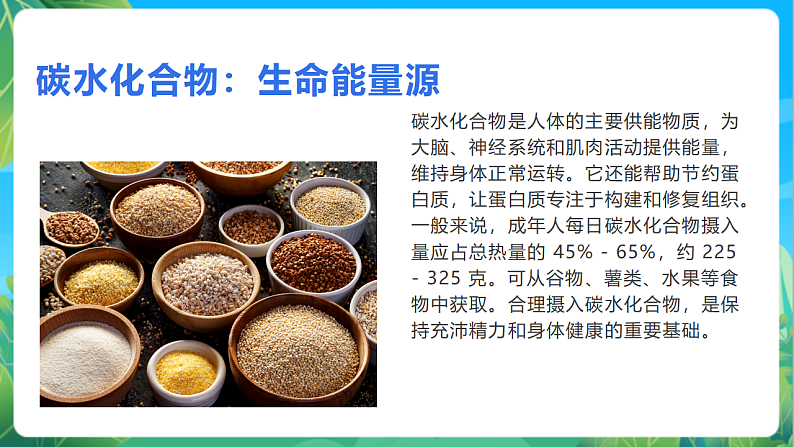 碳水化合物：生命能量源

碳水化合物是人体的主要供能物质，为大脑、神经系统和肌肉活动提供能量，维持身体正常运转。它还能帮助节约蛋白质，让蛋白质专注于构建和修复组织。一般来说，成年人每日碳水化合物摄入量应占总热量的 45% - 65%，约 225 - 325 克。可从谷物、薯类、水果等食物中获取。合理摄入碳水化合物，是保持充沛精力和身体健康的重要基础。